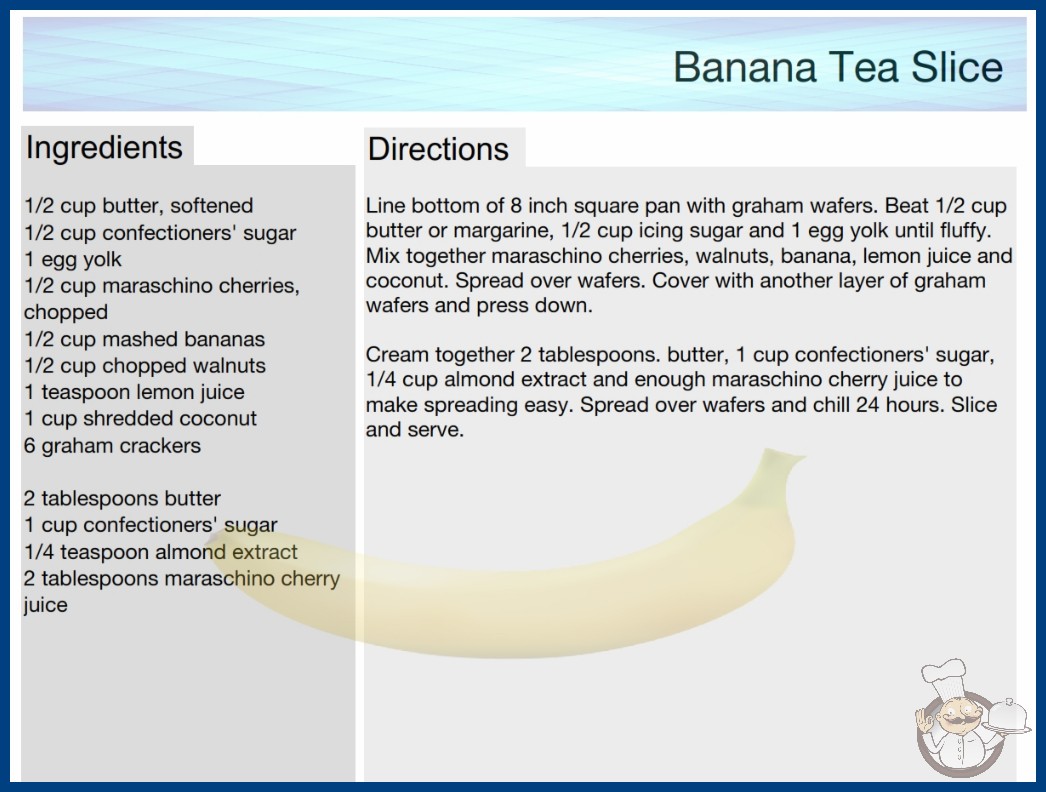 Banana Tea Slice

Ingredients

1/2 cup butter, softened
1/2 cup confectioners' sugar
1 egg yolk
1/2 cup maraschino cherries, chopped
1/2 cup mashed bananas
1/2 cup chopped walnuts
1 teaspoon lemon juice
1 cup shredded coconut
6 graham crackers

2 tablespoons butter
1 cup confectioners' sugar
1/4 teaspoon almond extract
2 tablespoons maraschino cherry juice

Directions

Line bottom of 8 inch square pan with graham wafers. Beat 1/2 cup butter or margarine, 1/2 cup icing sugar and 1 egg yolk until fluffy. Mix together maraschino cherries, walnuts, banana, lemon juice and coconut. Spread over wafers. Cover with another layer of graham wafers and press down.

Cream together 2 tablespoons. butter, 1 cup confectioners' sugar, 1/4 cup almond extract and enough maraschino cherry juice to make spreading easy. Spread over wafers and chill 24 hours. Slice and serve.